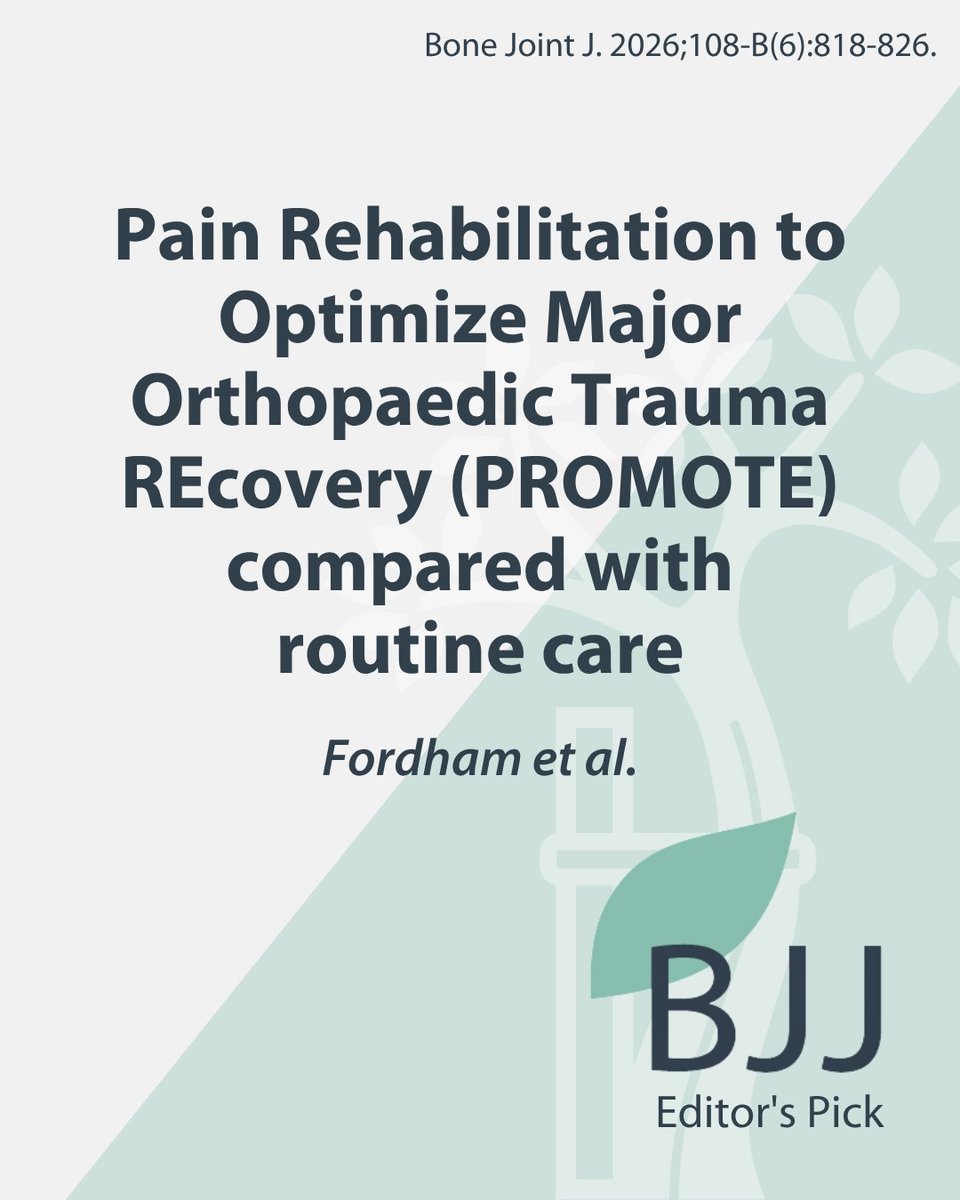 Bone Joint J. 2026;108-B(6):818-826.

Pain Rehabilitation to Optimize Major Orthopaedic Trauma REcovery (PROMOTE) compared with routine care

Fordham et al.

BJJ
Editor's Pick